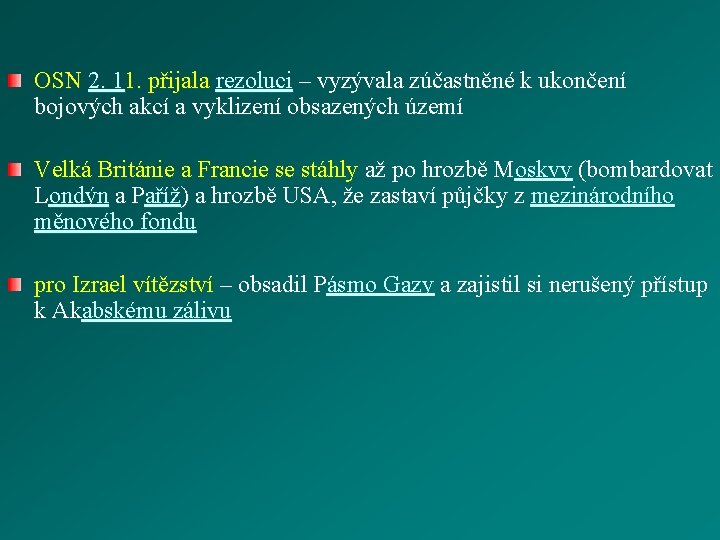 OSN 2. 11. přijala rezoluci – vyzývala zúčastněné k ukončení bojových akcí a vyklizení obsazených území

Velká Británie a Francie se stáhly až po hrozbě Moskvy (bombardovat Londýn a Paříž) a hrozbě USA, že zastaví půjčky z mezinárodního měnového fondu

pro Izrael vítězství – obsadil Pásmo Gazy a zajistil si nerušený přístup k Akabskému zálivu